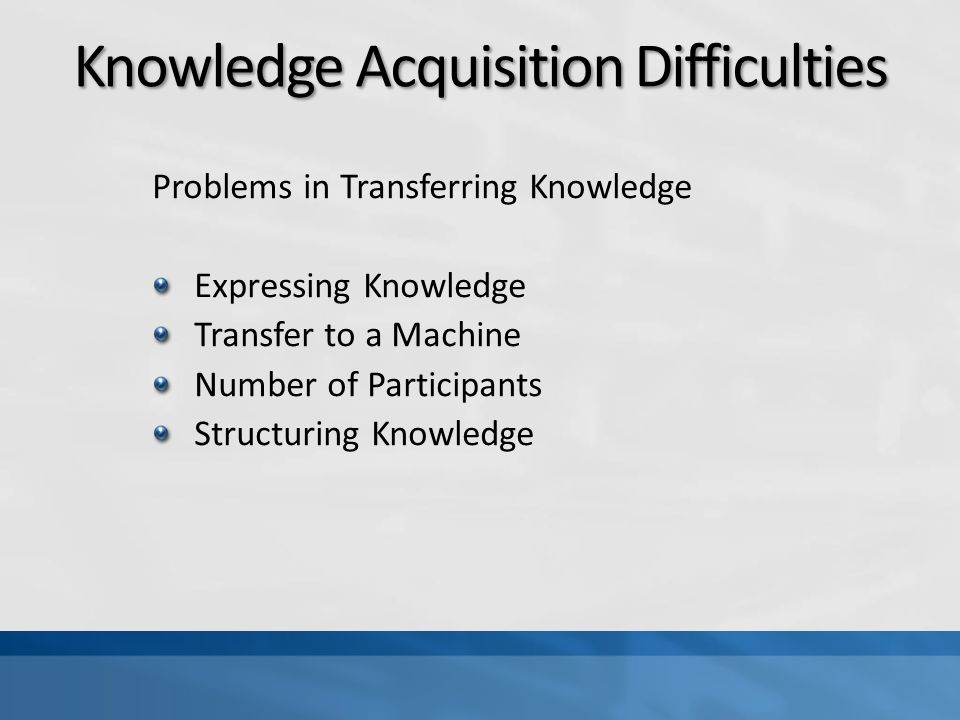 Knowledge Acquisition Difficulties

Problems in Transferring Knowledge

- Expressing Knowledge
- Transfer to a Machine
- Number of Participants
- Structuring Knowledge